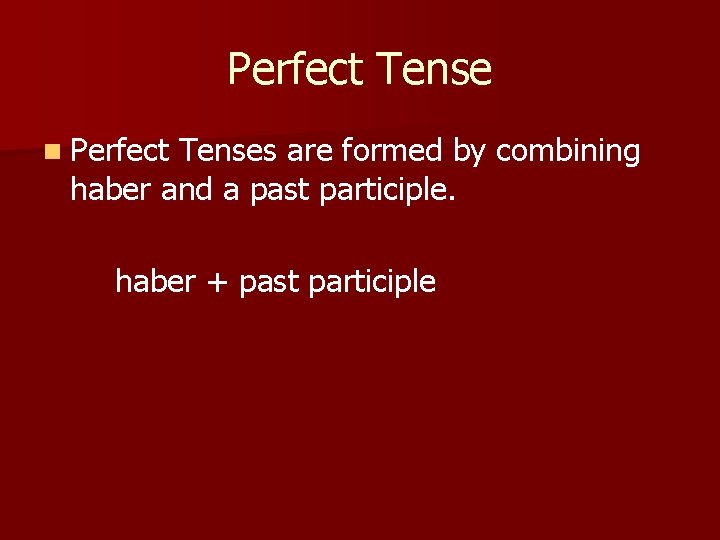 Perfect Tense

Perfect Tenses are formed by combining haber and a past participle.

haber + past participle